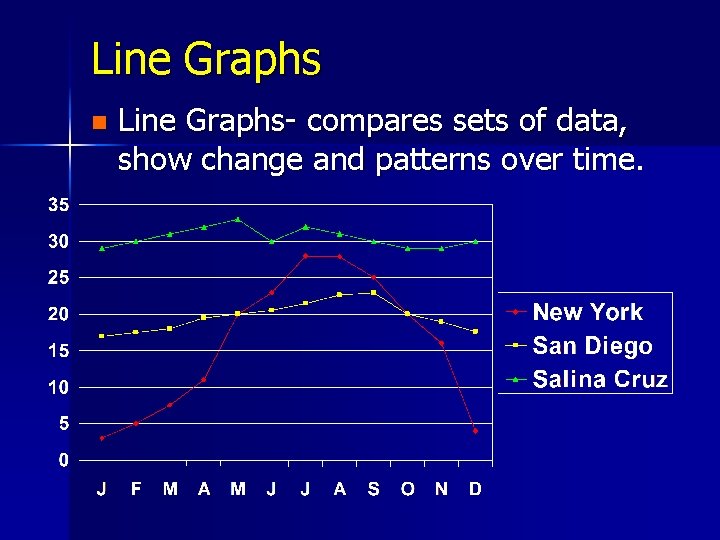 Line Graphs

Line Graphs- compares sets of data, show change and patterns over time.

35
30
25
20
15
10
5
0

J F M A M J J A S O N D

New York
San Diego
Salina Cruz